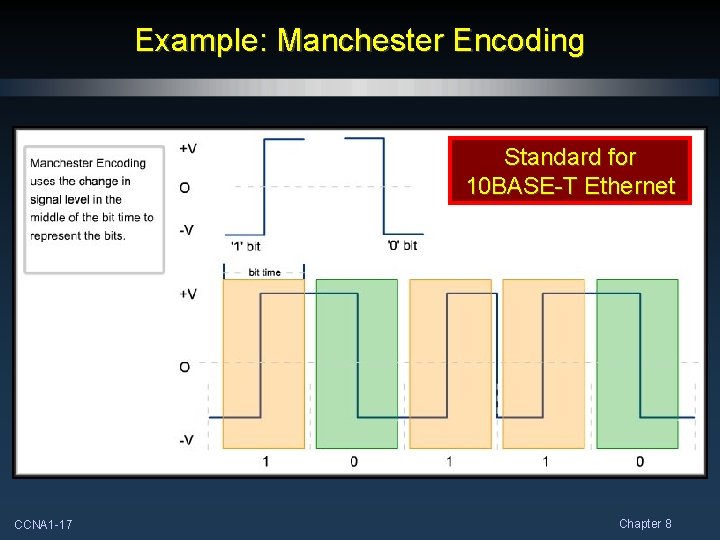 Example: Manchester Encoding

Manchester Encoding uses the change in signal level in the middle of the bit time to represent the bits.

+V
O
-V
'1' bit
'0' bit

Standard for 10BASE-T Ethernet

bit time
+V
O
-V
1
0
1
1
0

CCNA1-17
Chapter 8